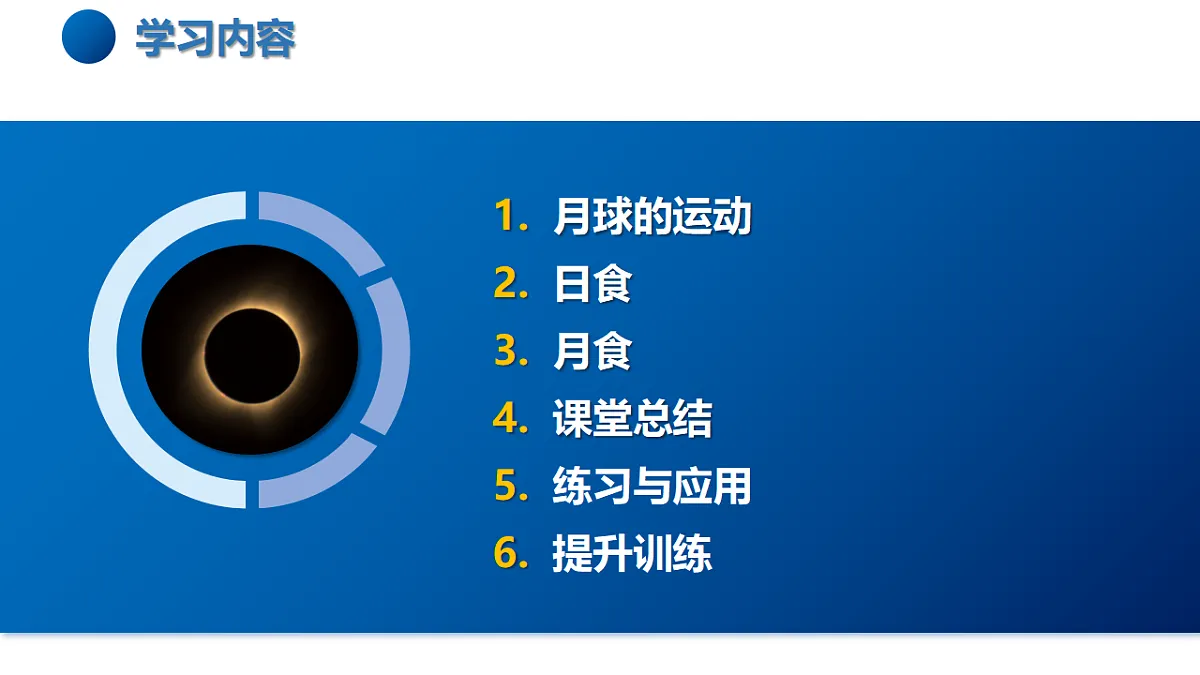 学习内容

1. 月球的运动
2. 日食
3. 月食
4. 课堂总结
5. 练习与应用
6. 提升训练